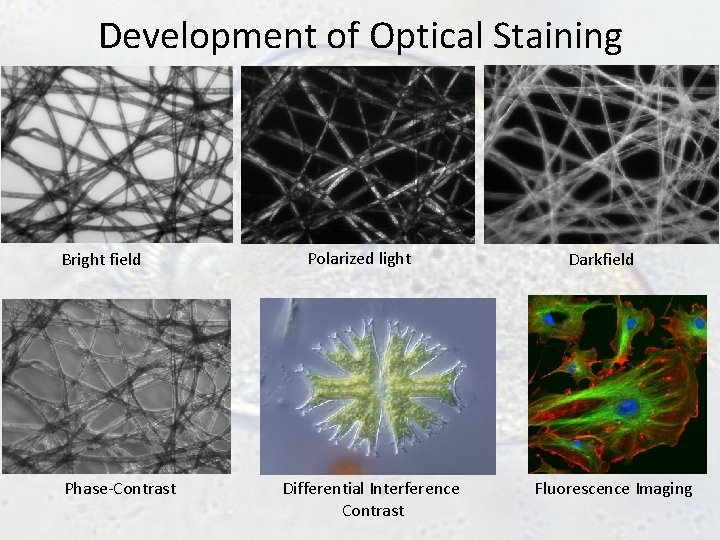 Development of Optical Staining

Bright field

Polarized light

Darkfield

Phase-Contrast

Differential Interference Contrast

Fluorescence Imaging